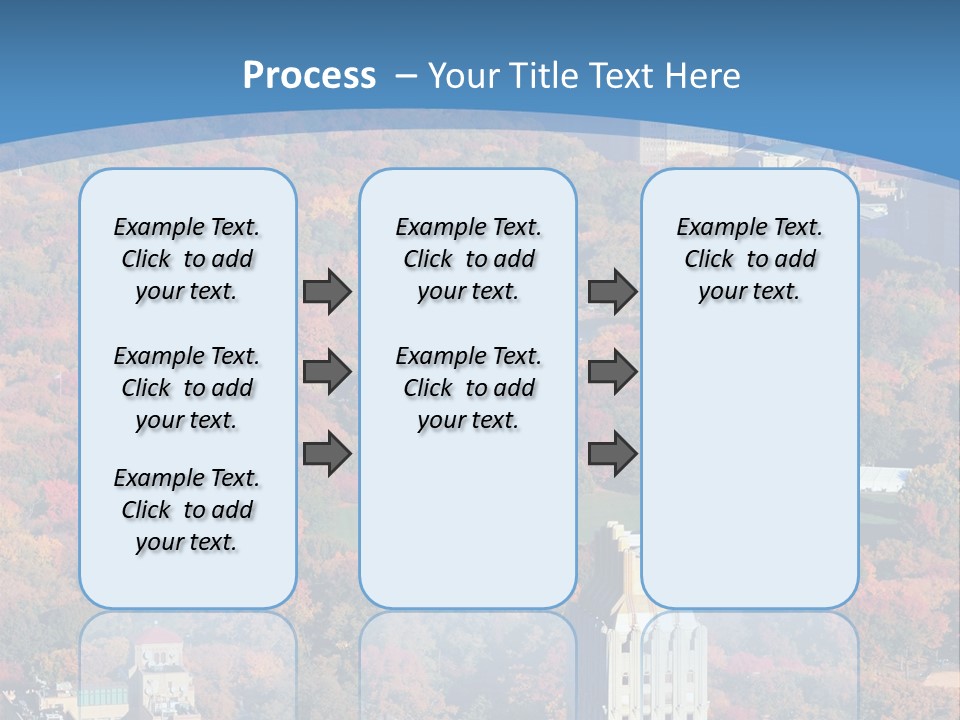 Process – Your Title Text Here

Example Text. Click to add your text.

Example Text. Click to add your text.

Example Text. Click to add your text.

Example Text. Click to add your text.

Example Text. Click to add your text.

Example Text. Click to add your text.